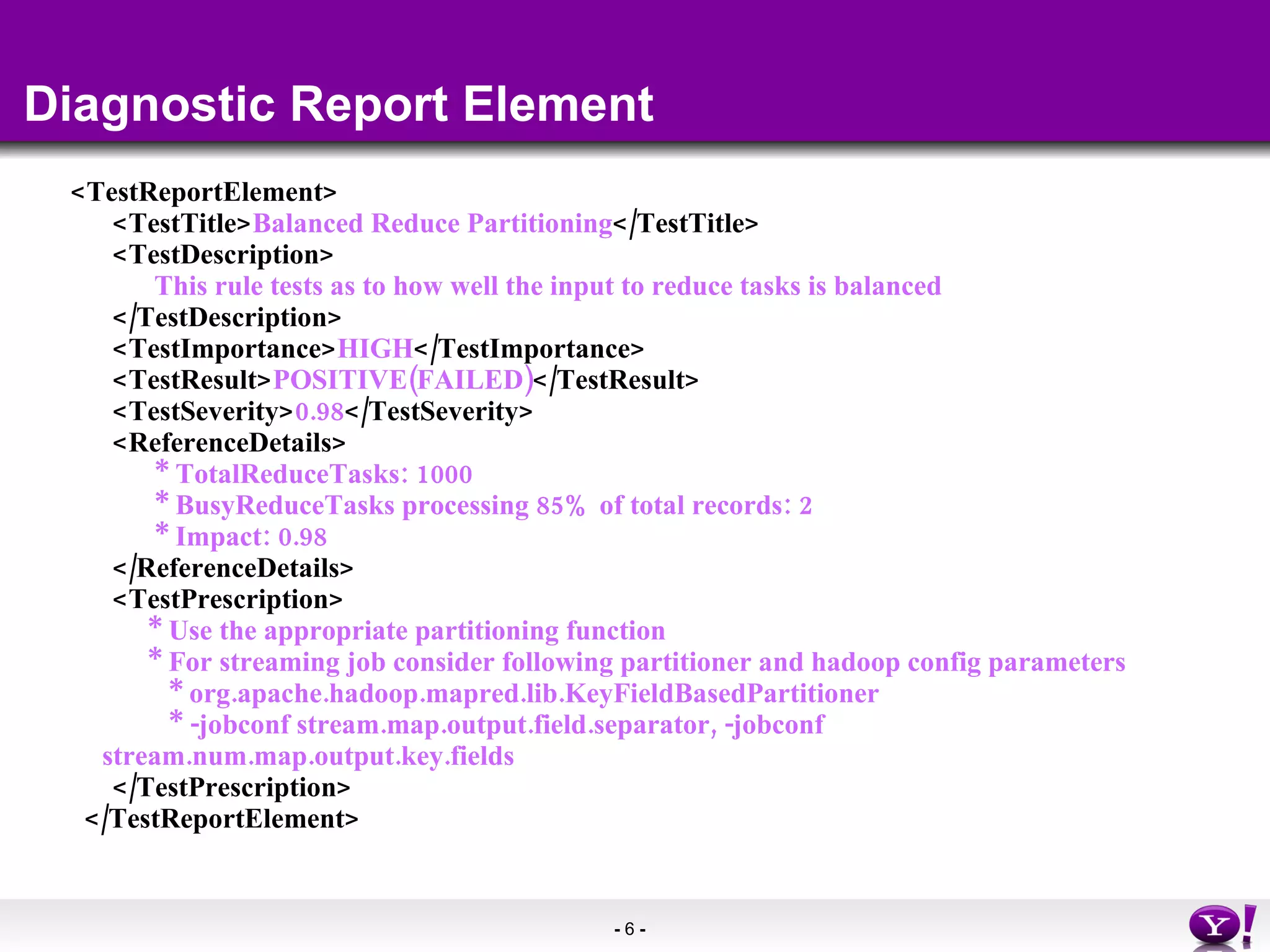 Diagnostic Report Element

<TestReportElement>
<TestTitle>Balanced Reduce Partitioning</TestTitle>
<TestDescription>
This rule tests as to how well the input to reduce tasks is balanced
</TestDescription>
<TestImportance>HIGH</TestImportance>
<TestResult>POSITIVE(FAILED)</TestResult>
<TestSeverity>0.98</TestSeverity>
<ReferenceDetails>
* TotalReduceTasks: 1000
* BusyReduceTasks processing 85% of total records: 2
* Impact: 0.98
</ReferenceDetails>
<TestPrescription>
* Use the appropriate partitioning function
* For streaming job consider following partitioner and hadoop config parameters
* org.apache.hadoop.mapred.lib.KeyFieldBasedPartitioner
* -jobconf stream.map.output.field.separator, -jobconf stream.num.map.output.key.fields
</TestPrescription>
</TestReportElement>

- 6 -

Y!